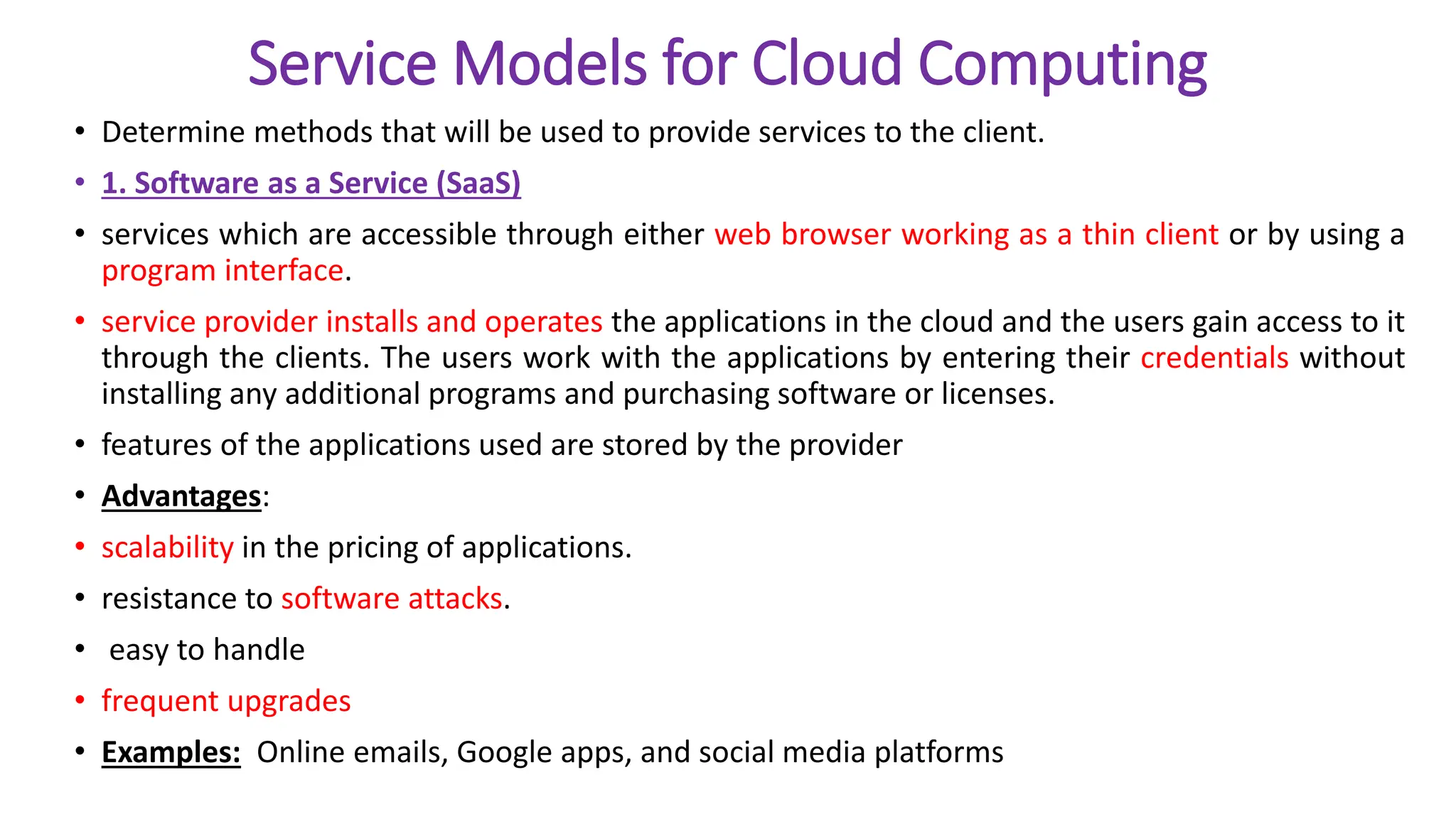 Service Models for Cloud Computing

• Determine methods that will be used to provide services to the client.

• 1. Software as a Service (SaaS)

• services which are accessible through either web browser working as a thin client or by using a program interface.

• service provider installs and operates the applications in the cloud and the users gain access to it through the clients. The users work with the applications by entering their credentials without installing any additional programs and purchasing software or licenses.

• features of the applications used are stored by the provider

• Advantages:

• scalability in the pricing of applications.

• resistance to software attacks.

• easy to handle

• frequent upgrades

• Examples: Online emails, Google apps, and social media platforms